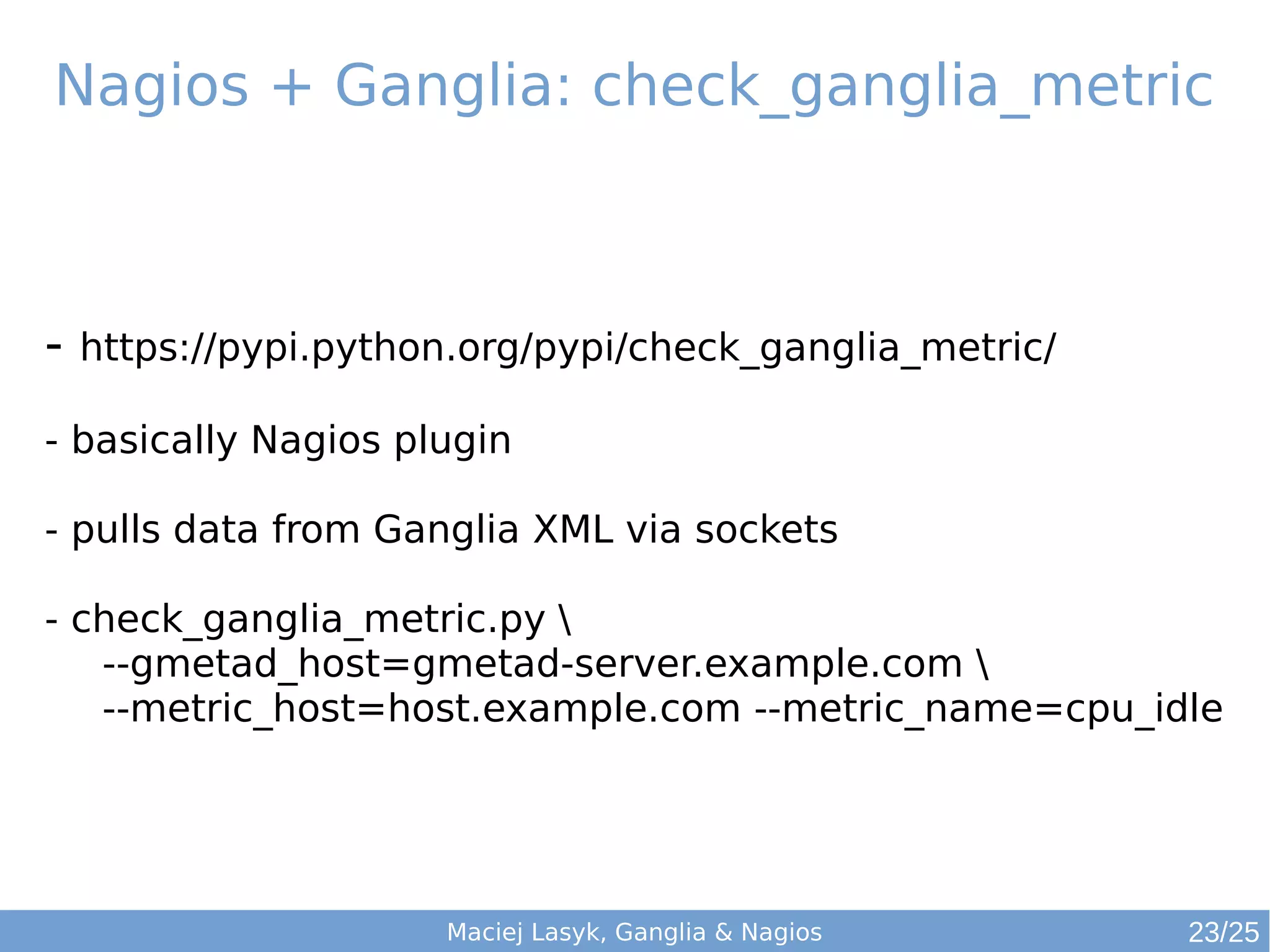 Nagios + Ganglia: check_ganglia_metric

- https://pypi.python.org/pypi/check_ganglia_metric/

- basically Nagios plugin

- pulls data from Ganglia XML via sockets

- check_ganglia_metric.py \
--gmetad_host=gmetad-server.example.com \
--metric_host=host.example.com --metric_name=cpu_idle

Maciej Lasyk, Ganglia & Nagios

23/25